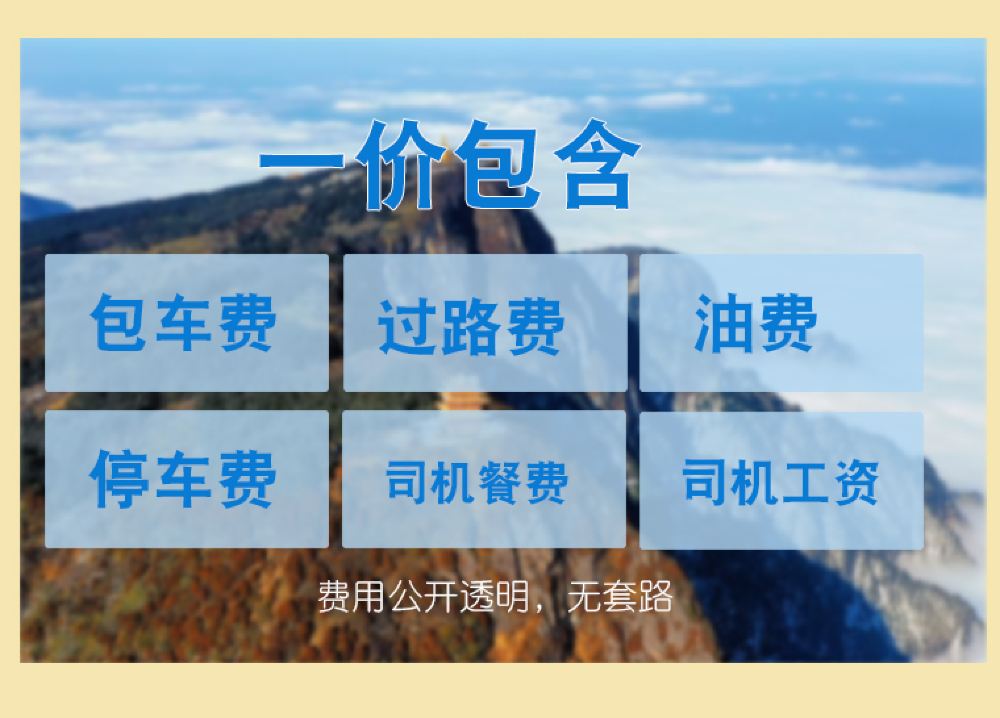 一价包含

包车费

过路费

油费

停车费

司机餐费

司机工资

费用公开透明，无套路